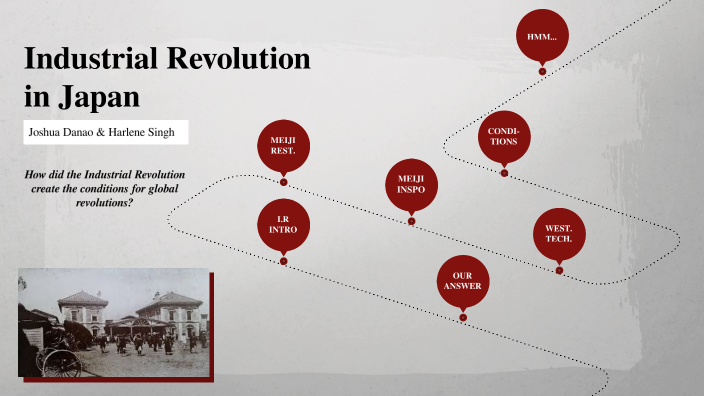 Industrial Revolution in Japan

Joshua Danao & Harlene Singh

How did the Industrial Revolution create the conditions for global revolutions?

HMM...

CONDITIONS

MEIJI REST.

MEIJI INSPO

I.R INTRO

WEST. TECH.

OUR ANSWER